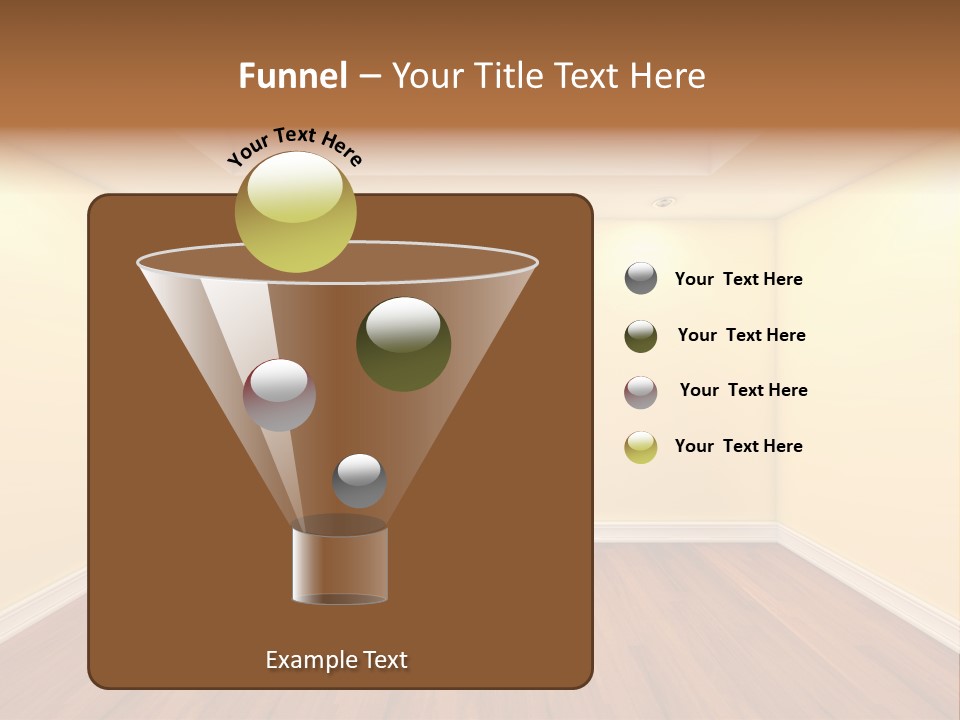 Funnel – Your Title Text Here

Your Text Here

Your Text Here

Your Text Here

Your Text Here

Your Text Here

Example Text